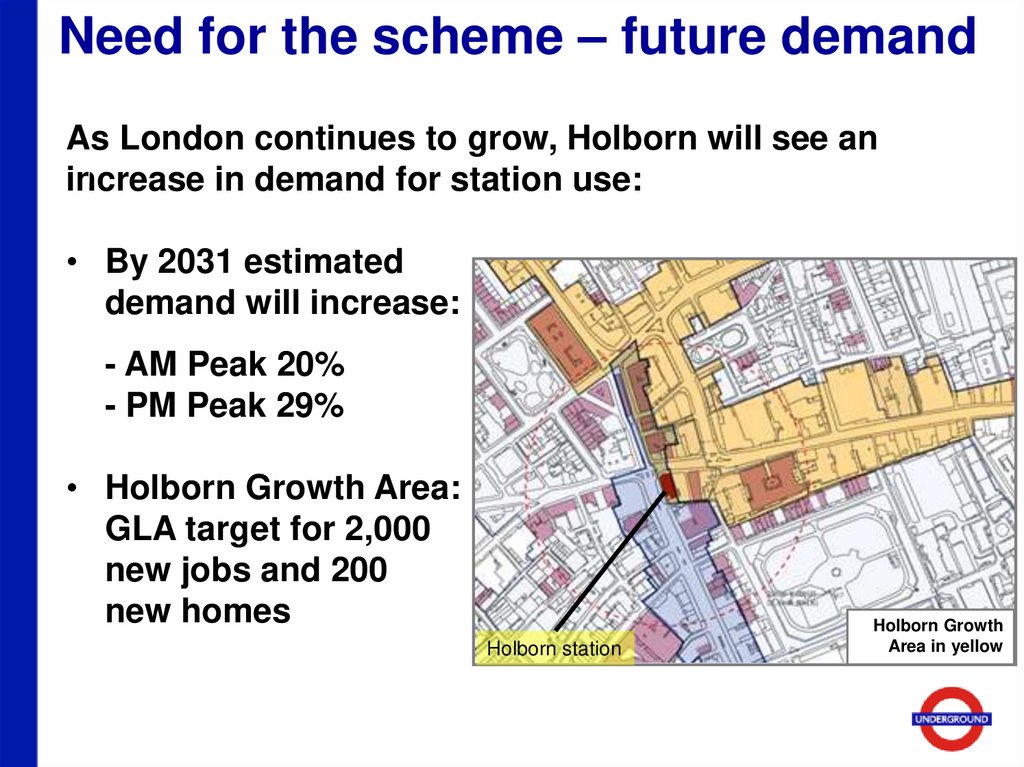 Need for the scheme – future demand

As London continues to grow, Holborn will see an increase in demand for station use:

• By 2031 estimated demand will increase:

- AM Peak 20%
- PM Peak 29%

• Holborn Growth Area: GLA target for 2,000 new jobs and 200 new homes

Holborn station

Holborn Growth Area in yellow

UNDERGROUND